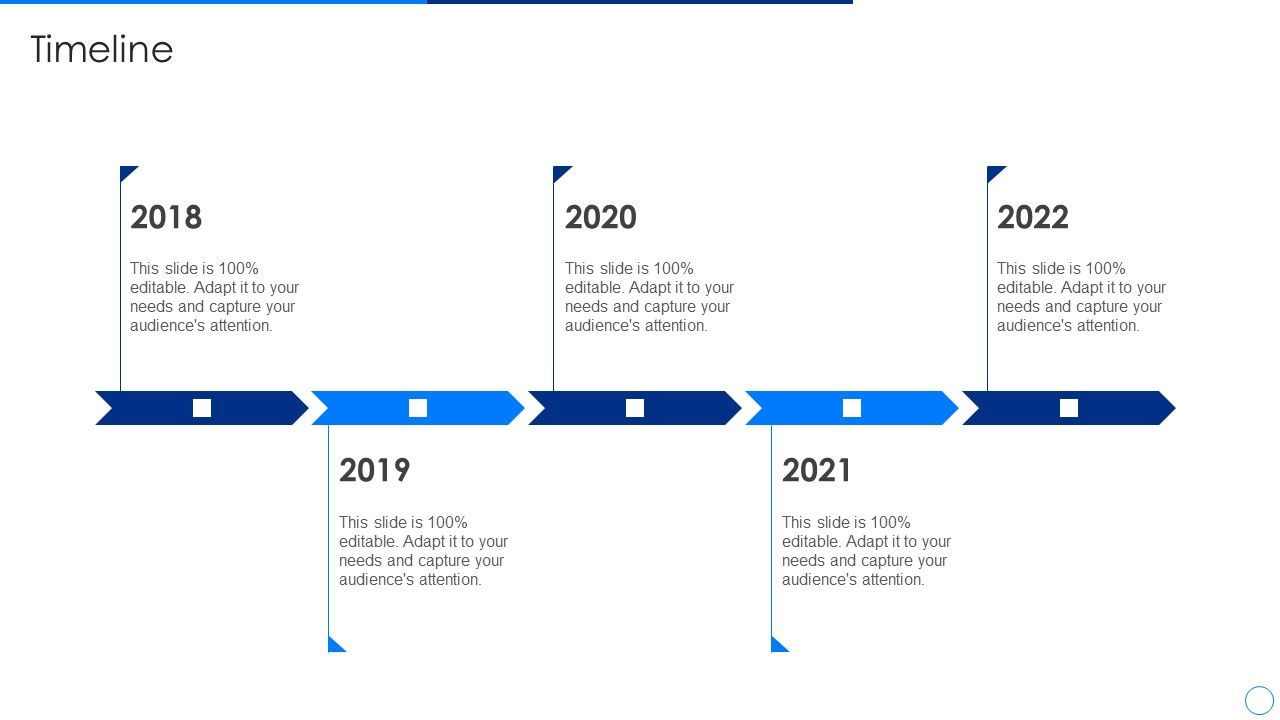 Timeline

2018

This slide is 100% editable. Adapt it to your needs and capture your audience's attention.

2019

This slide is 100% editable. Adapt it to your needs and capture your audience's attention.

2020

This slide is 100% editable. Adapt it to your needs and capture your audience's attention.

2021

This slide is 100% editable. Adapt it to your needs and capture your audience's attention.

2022

This slide is 100% editable. Adapt it to your needs and capture your audience's attention.